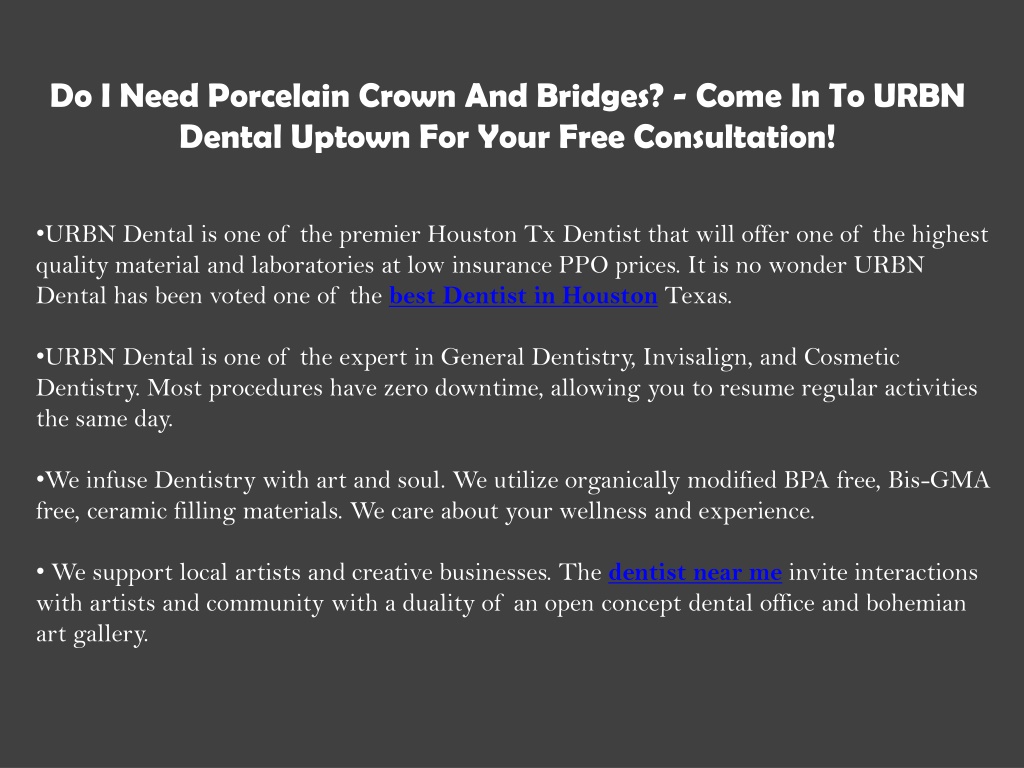 Do I Need Porcelain Crown And Bridges? - Come In To URBN Dental Uptown For Your Free Consultation!

•URBN Dental is one of the premier Houston Tx Dentist that will offer one of the highest quality material and laboratories at low insurance PPO prices. It is no wonder URBN Dental has been voted one of the best Dentist in Houston Texas.

•URBN Dental is one of the expert in General Dentistry, Invisalign, and Cosmetic Dentistry. Most procedures have zero downtime, allowing you to resume regular activities the same day.

•We infuse Dentistry with art and soul. We utilize organically modified BPA free, Bis-GMA free, ceramic filling materials. We care about your wellness and experience.

• We support local artists and creative businesses. The dentist near me invite interactions with artists and community with a duality of an open concept dental office and bohemian art gallery.